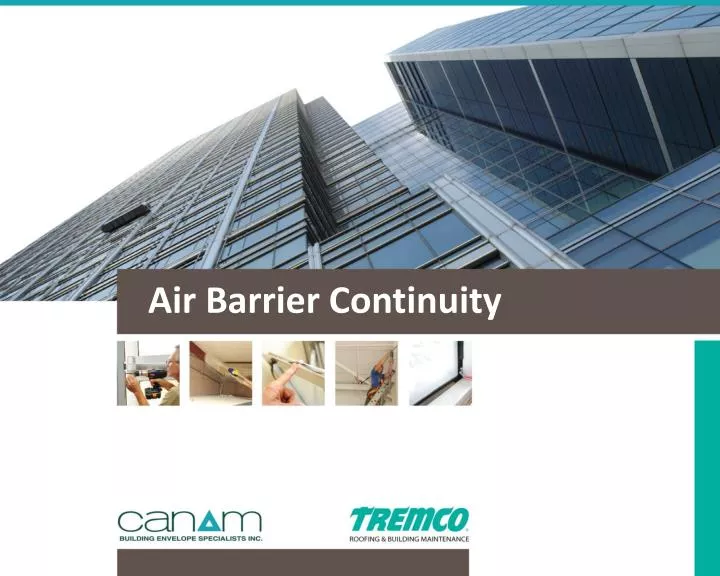 Air Barrier Continuity

canam
BUILDING ENVELOPE SPECIALISTS INC.

TREMCO
ROOFING & BUILDING MAINTENANCE